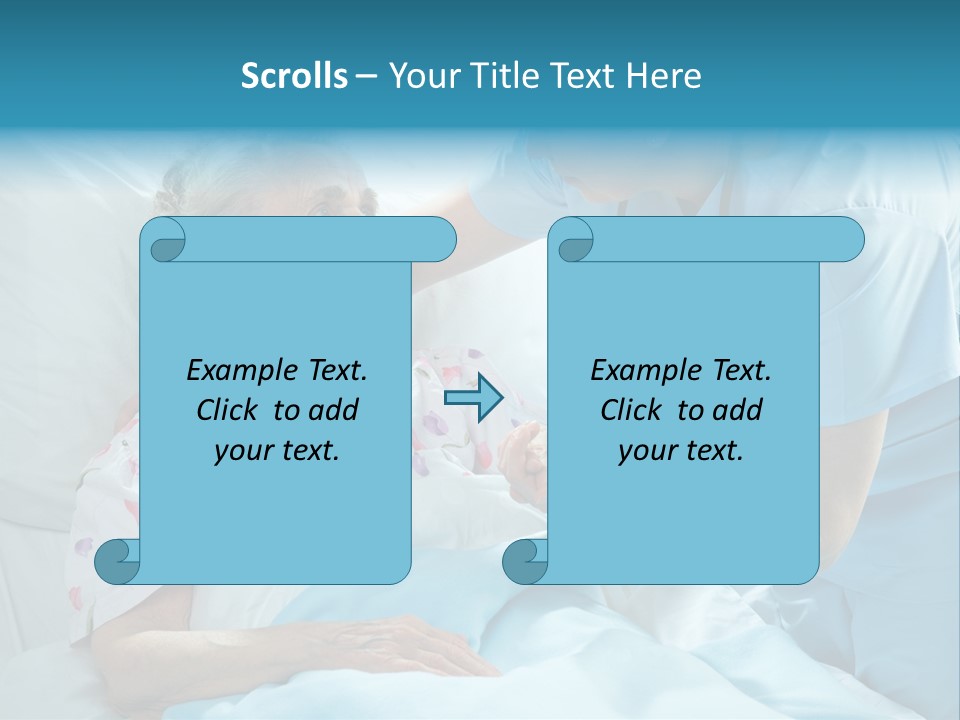 Scrolls – Your Title Text Here

Example Text.
Click to add
your text.

Example Text.
Click to add
your text.